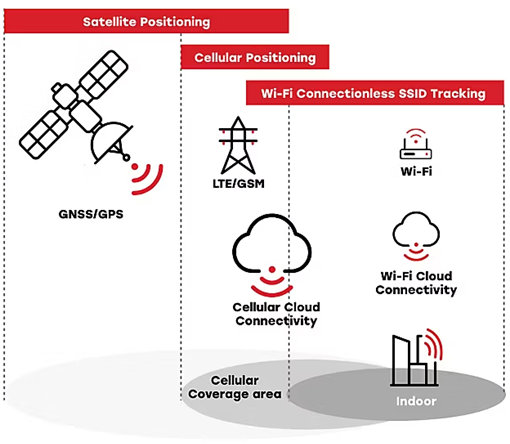 Satellite Positioning

Cellular Positioning

Wi-Fi Connectionless SSID Tracking

GNSS/GPS

LTE/GSM

Wi-Fi

Cellular Cloud Connectivity

Wi-Fi Cloud Connectivity

Cellular Coverage area

Indoor